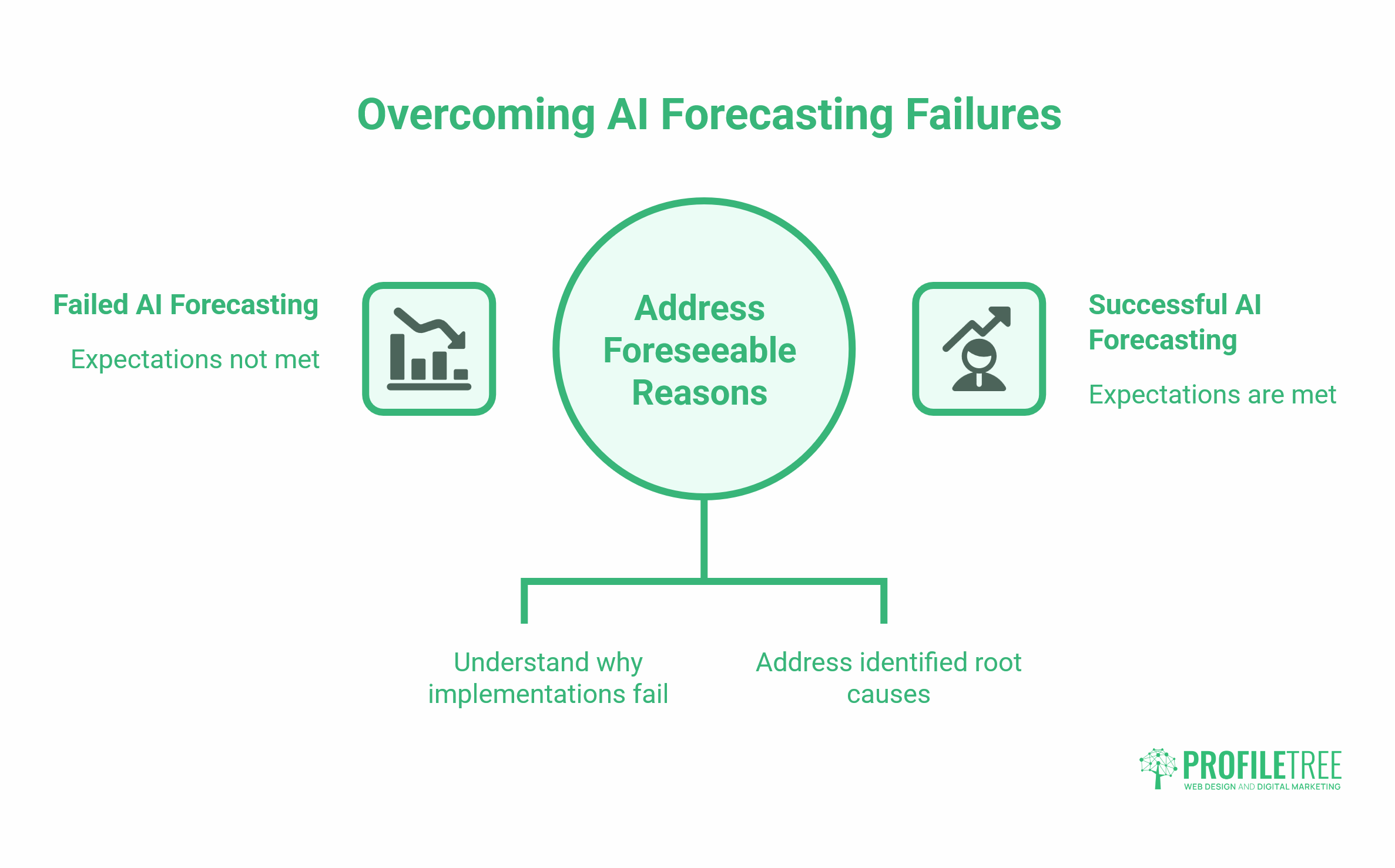 Overcoming AI Forecasting Failures

Failed AI Forecasting

Expectations not met

Address Foreseeable Reasons

Successful AI Forecasting

Expectations are met

Understand why implementations fail

Address identified root causes

PROFILETREE
WEB DESIGN AND DIGITAL MARKETING